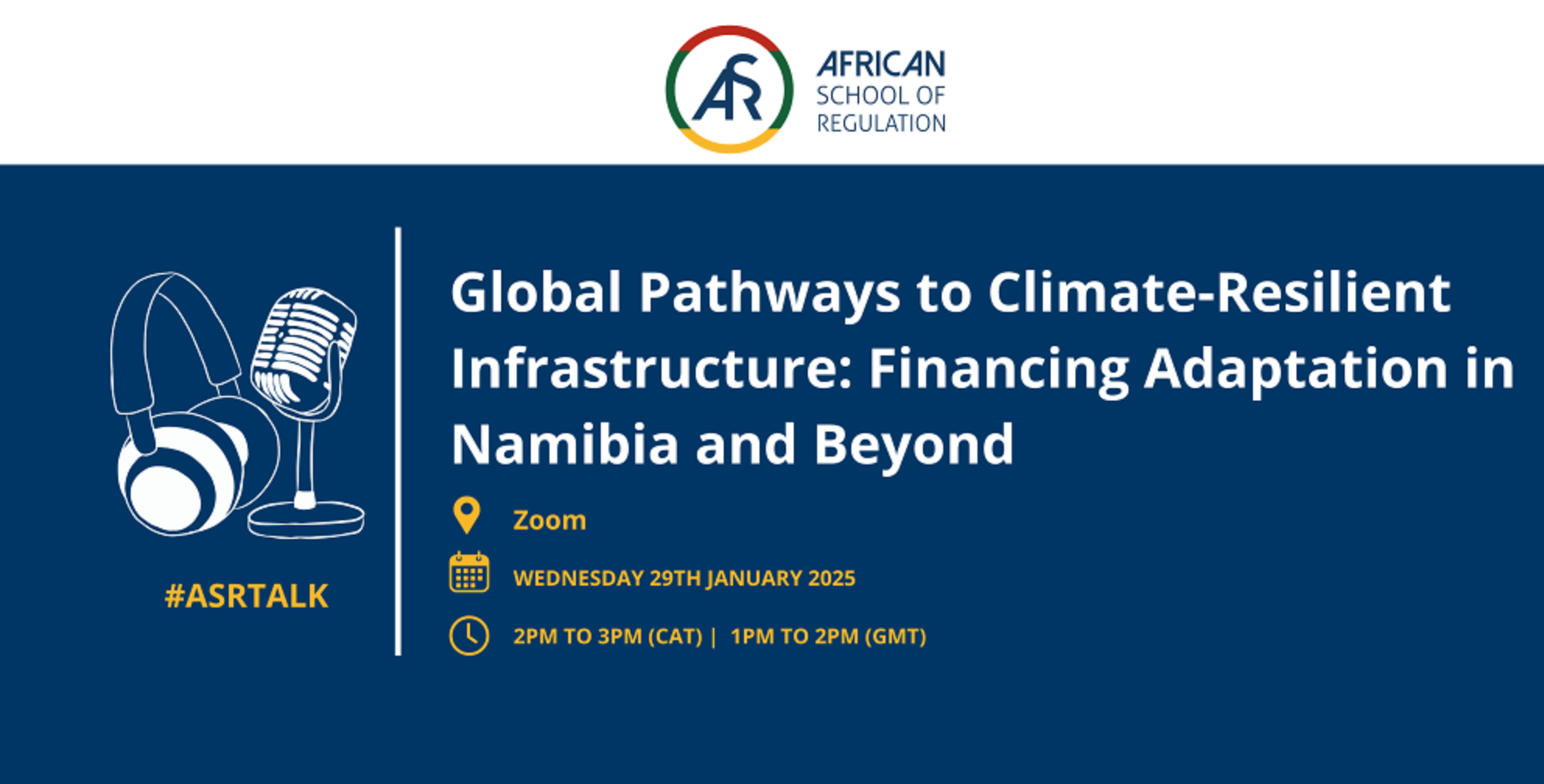 ASR
AFRICAN
SCHOOL OF
REGULATION

#ASRTALK

Global Pathways to Climate-Resilient Infrastructure: Financing Adaptation in Namibia and Beyond

Zoom

WEDNESDAY 29TH JANUARY 2025

2PM TO 3PM (CAT) | 1PM TO 2PM (GMT)